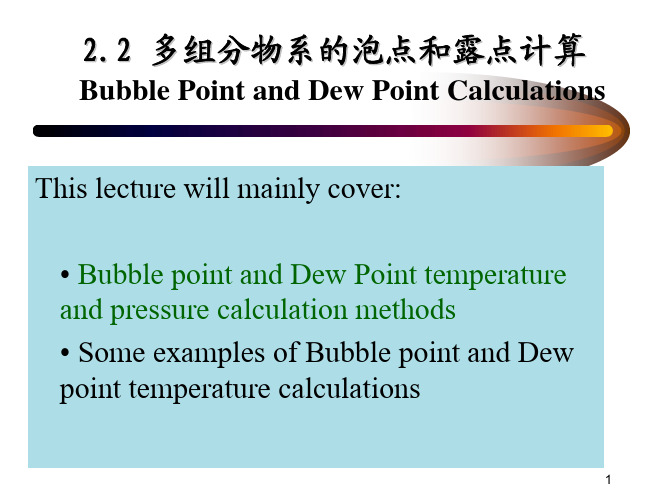 2.2 多组分物系的泡点和露点计算
Bubble Point and Dew Point Calculations

This lecture will mainly cover:

• Bubble point and Dew Point temperature and pressure calculation methods

• Some examples of Bubble point and Dew point temperature calculations

1